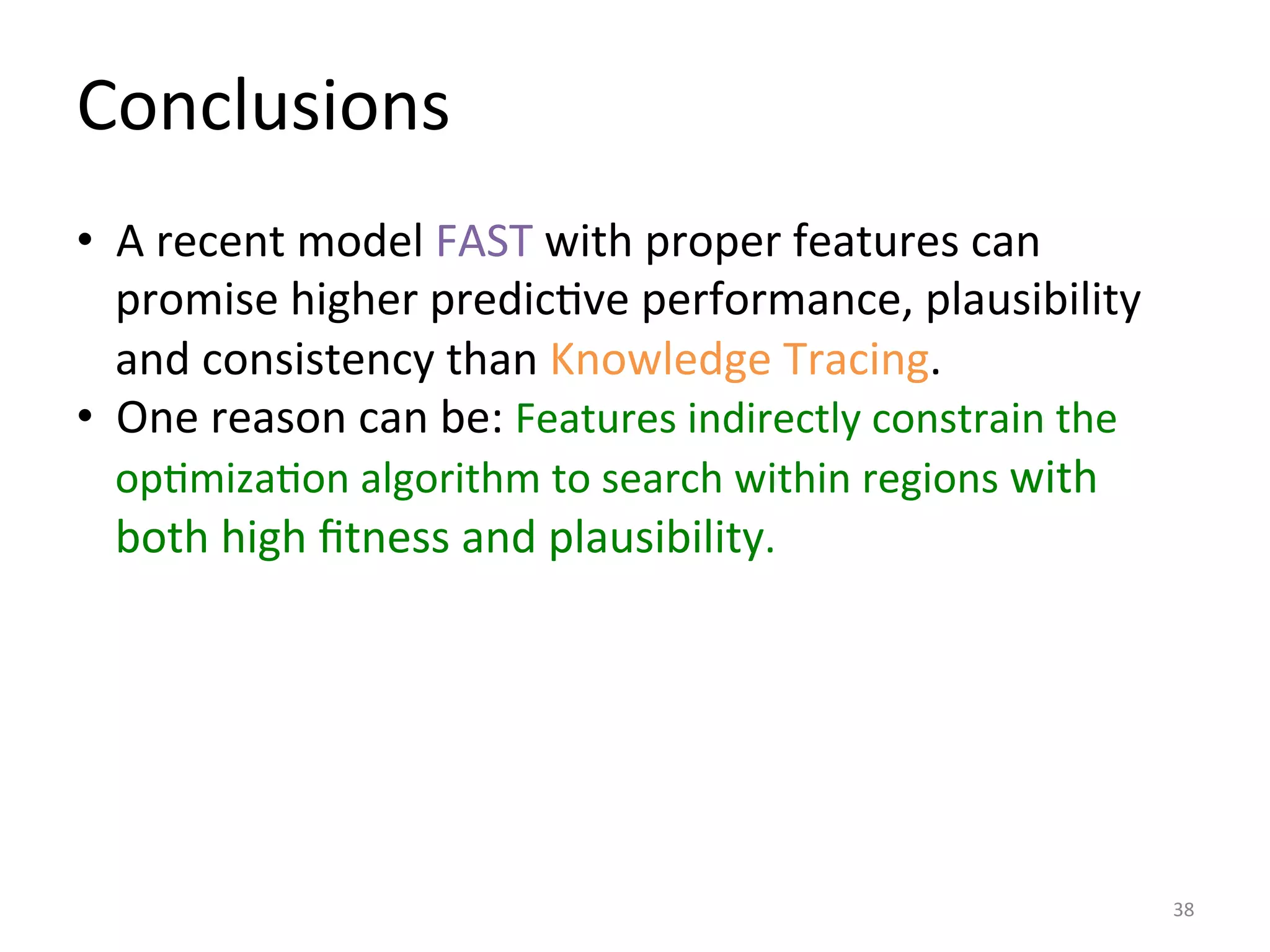 Conclusions

• A recent model FAST with proper features can promise higher predictive performance, plausibility and consistency than Knowledge Tracing.
• One reason can be: Features indirectly constrain the optimization algorithm to search within regions with both high fitness and plausibility.

38